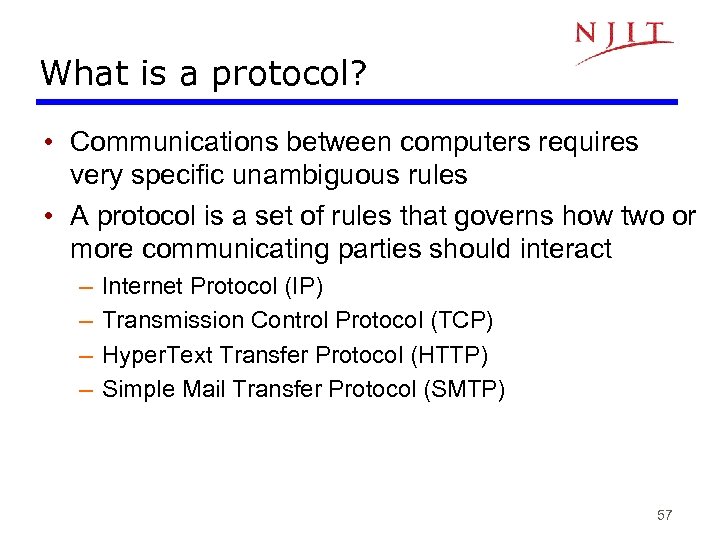 NJIT

What is a protocol?

• Communications between computers requires very specific unambiguous rules

• A protocol is a set of rules that governs how two or more communicating parties should interact

– Internet Protocol (IP)

– Transmission Control Protocol (TCP)

– HyperText Transfer Protocol (HTTP)

– Simple Mail Transfer Protocol (SMTP)

57